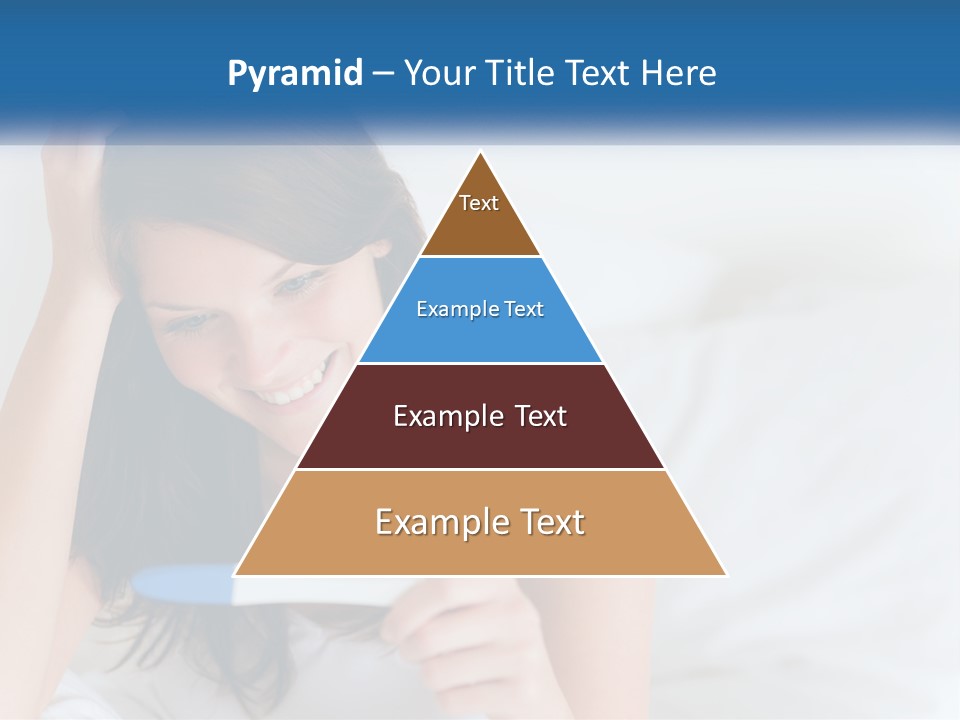 Pyramid – Your Title Text Here

Text

Example Text

Example Text

Example Text